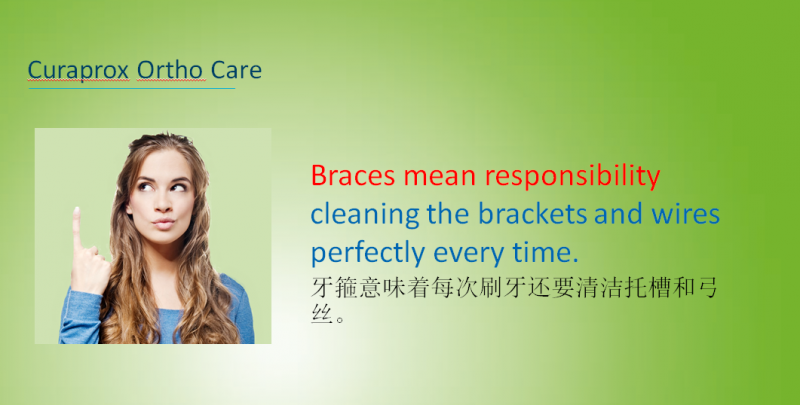 Curaprox Ortho Care

Braces mean responsibility
cleaning the brackets and wires perfectly every time.
牙箍意味着每次刷牙还要清洁托槽和弓丝。